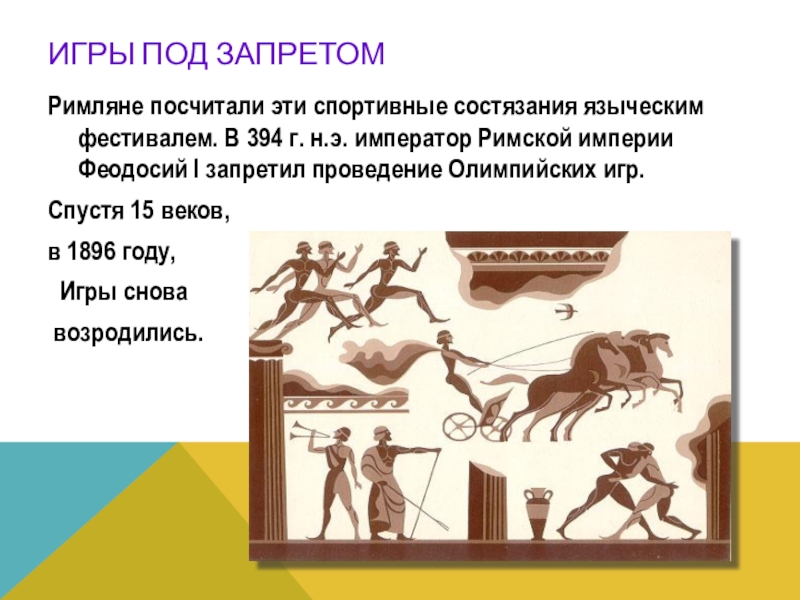 ИГРЫ ПОД ЗАПРЕТОМ

Римляне посчитали эти спортивные состязания языческим фестивалем. В 394 г. н.э. император Римской империи Феодосий I запретил проведение Олимпийских игр.

Спустя 15 веков,

в 1896 году,

Игры снова

возродились.